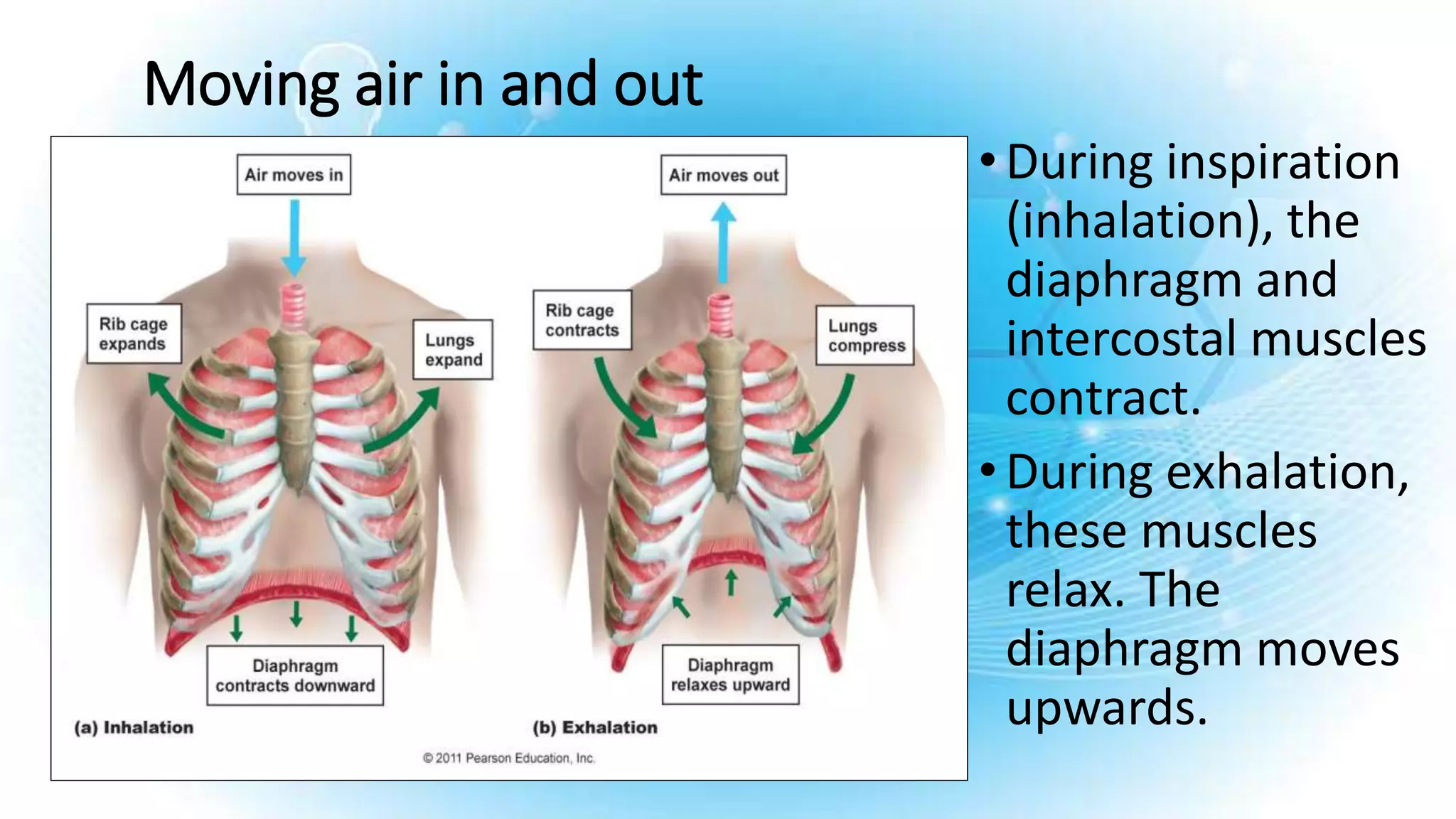 Moving air in and out

Air moves in

Rib cage expands

Lungs expand

Diaphragm contracts downward

(a) Inhalation

Air moves out

Rib cage contracts

Lungs compress

Diaphragm relaxes upward

(b) Exhalation

© 2011 Pearson Education, Inc.

• During inspiration (inhalation), the diaphragm and intercostal muscles contract.

• During exhalation, these muscles relax. The diaphragm moves upwards.